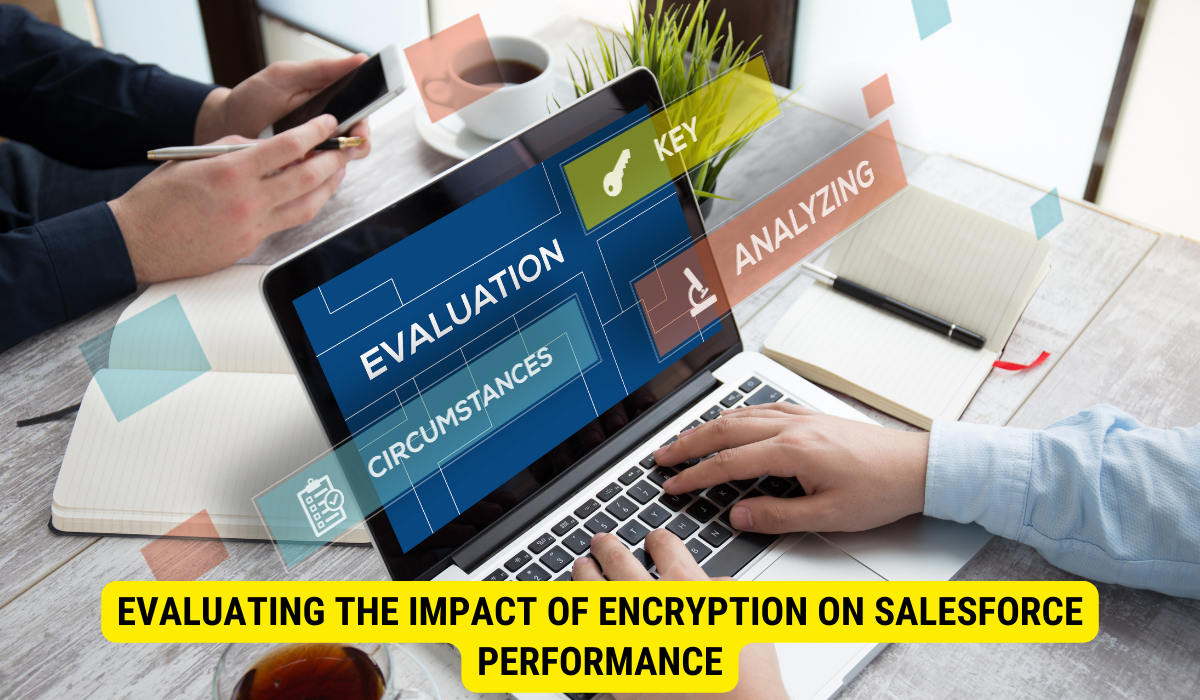 KEY

ANALYZING

EVALUATION

CIRCUMSTANCES

EVALUATING THE IMPACT OF ENCRYPTION ON SALESFORCE PERFORMANCE